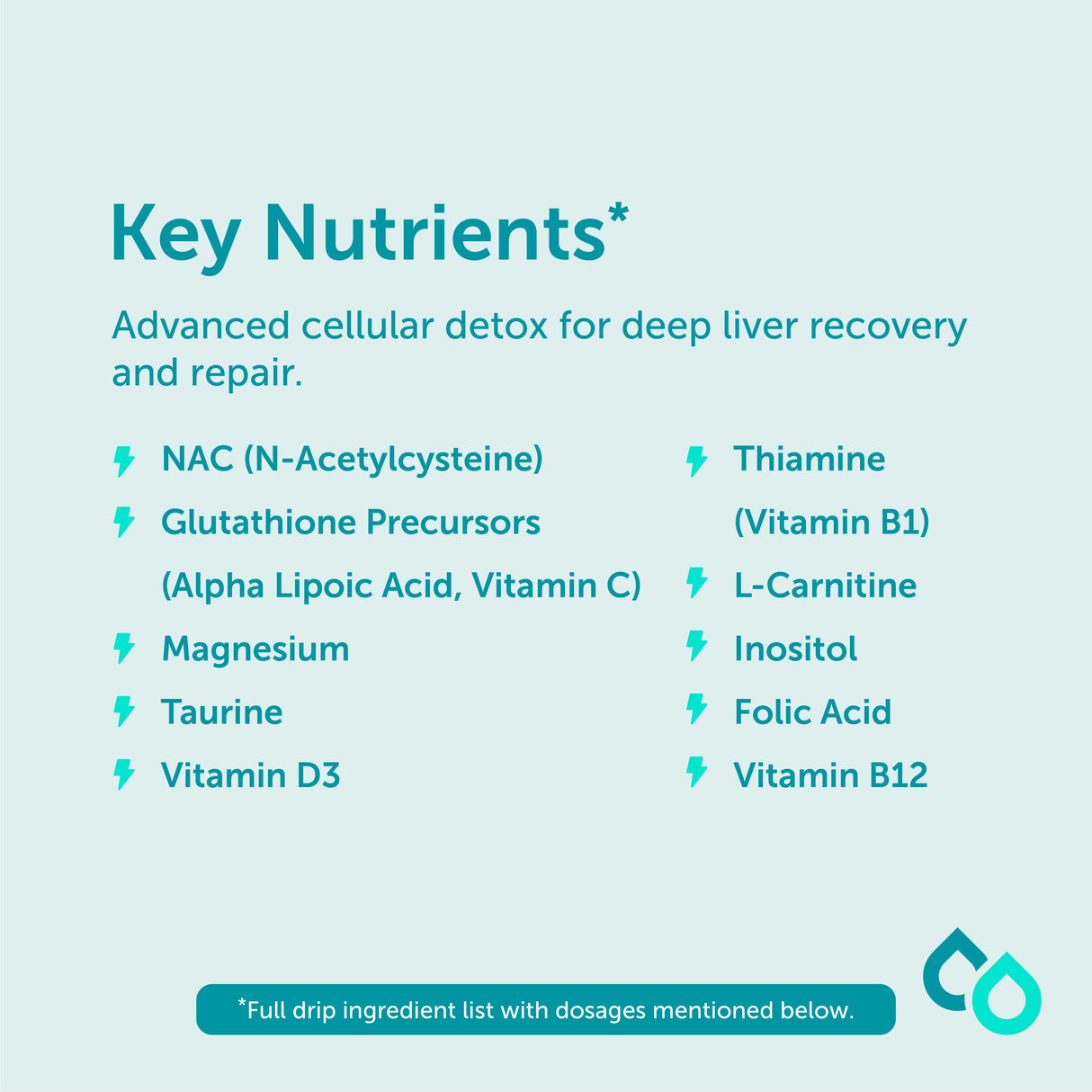 Key Nutrients*

Advanced cellular detox for deep liver recovery and repair.

NAC (N-Acetylcysteine)

Glutathione Precursors (Alpha Lipoic Acid, Vitamin C)

Magnesium

Taurine

Vitamin D3

Thiamine (Vitamin B1)

L-Carnitine

Inositol

Folic Acid

Vitamin B12

*Full drip ingredient list with dosages mentioned below.